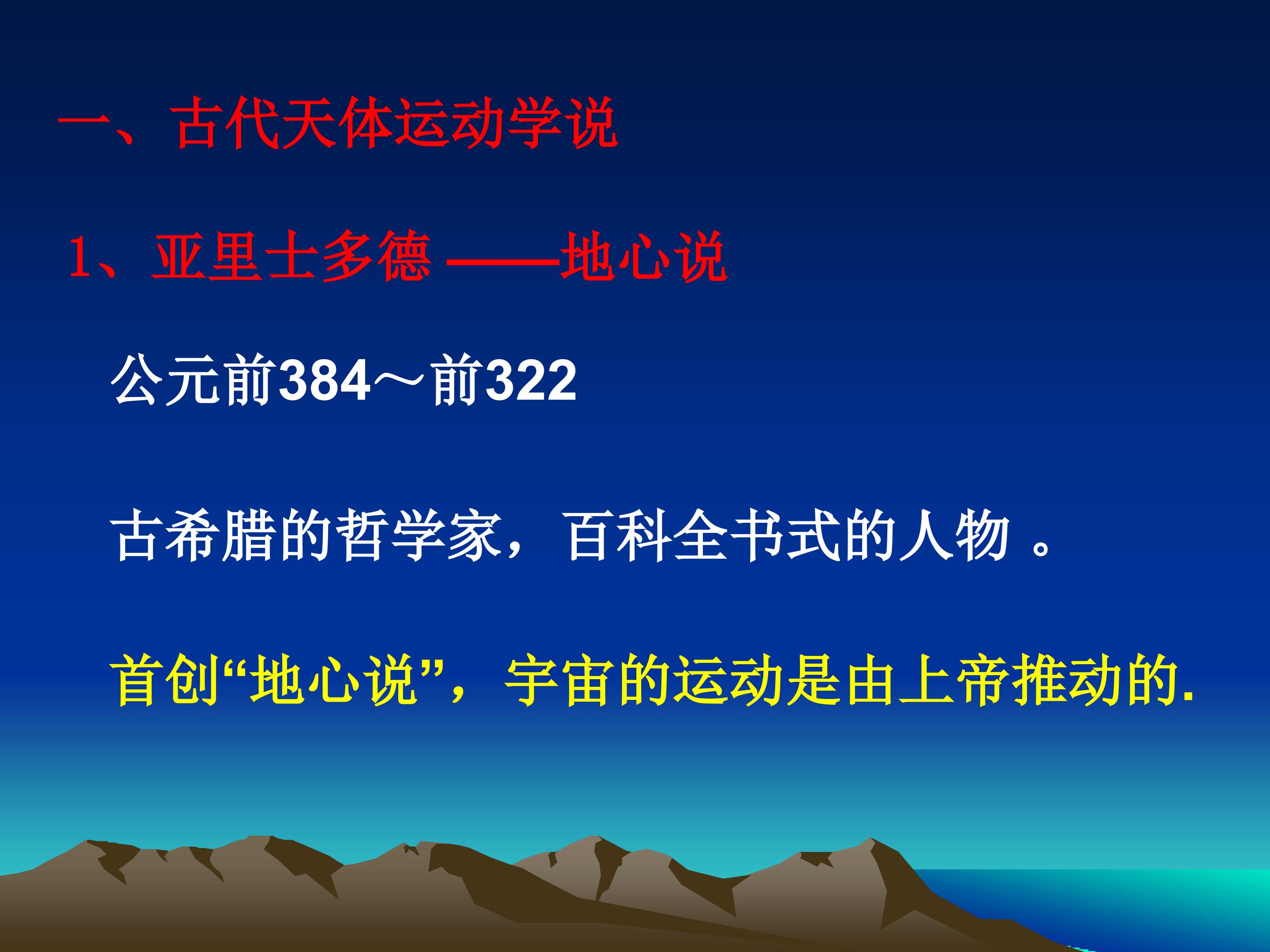 一、古代天体运动学说

1、亚里士多德 ——地心说

公元前384～前322

古希腊的哲学家，百科全书式的人物 。

首创“地心说”，宇宙的运动是由上帝推动的.